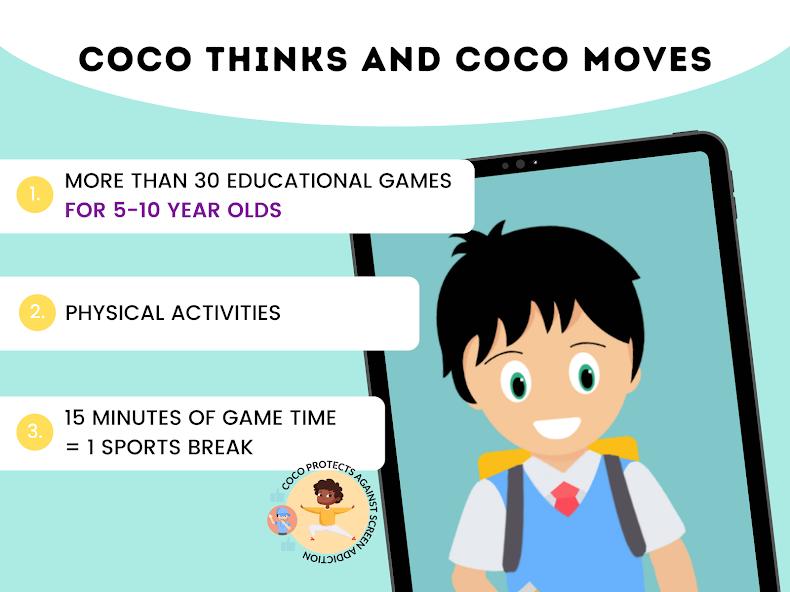 COCO THINKS AND COCO MOVES

1. MORE THAN 30 EDUCATIONAL GAMES FOR 5-10 YEAR OLDS

2. PHYSICAL ACTIVITIES

3. 15 MINUTES OF GAME TIME = 1 SPORTS BREAK

COCO PROTECTS AGAINST SCREEN ADDICTION